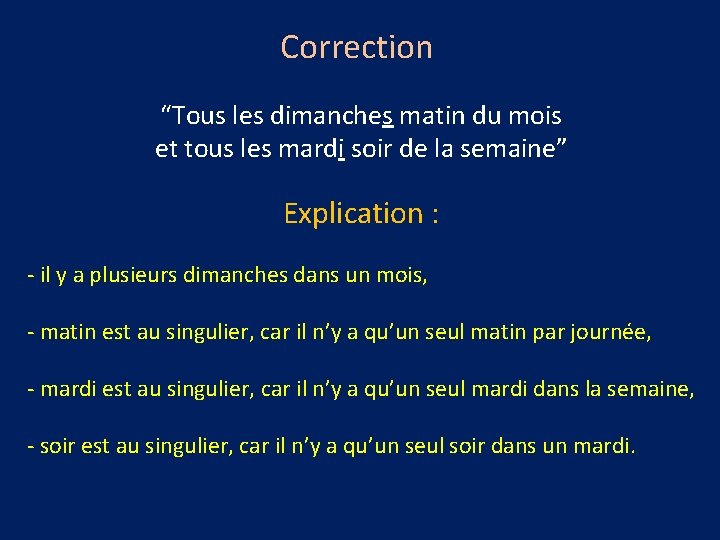 Correction

“Tous les dimanches matin du mois et tous les mardi soir de la semaine”

Explication :

- il y a plusieurs dimanches dans un mois,

- matin est au singulier, car il n’y a qu’un seul matin par journée,

- mardi est au singulier, car il n’y a qu’un seul mardi dans la semaine,

- soir est au singulier, car il n’y a qu’un seul soir dans un mardi.